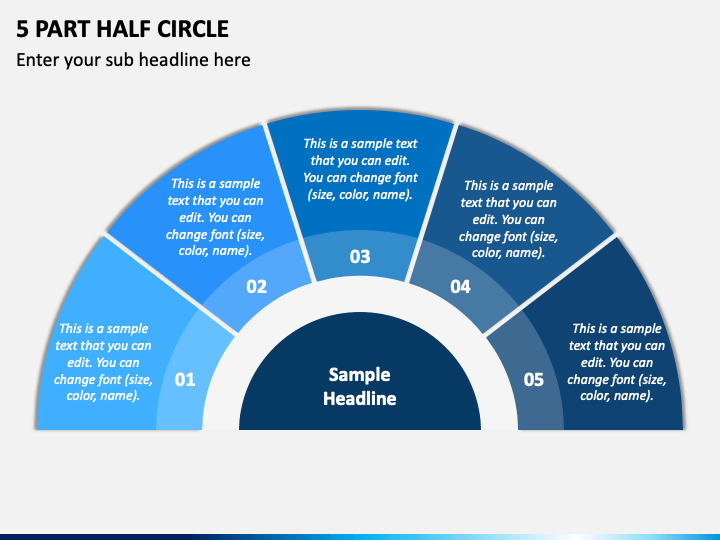 5 PART HALF CIRCLE

Enter your sub headline here

This is a sample text that you can edit. You can change font (size, color, name).

01

This is a sample text that you can edit. You can change font (size, color, name).

02

This is a sample text that you can edit. You can change font (size, color, name).

03

This is a sample text that you can edit. You can change font (size, color, name).

04

This is a sample text that you can edit. You can change font (size, color, name).

05

Sample Headline